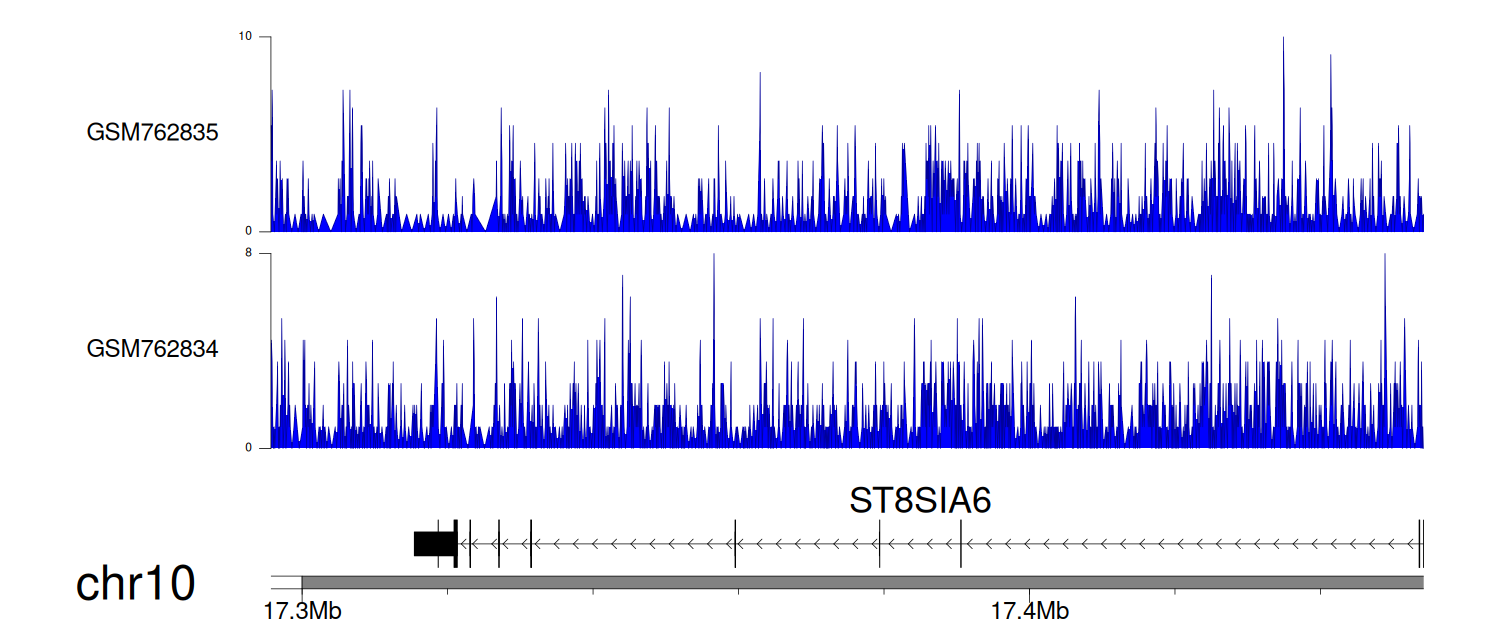 10
GSM762835
0
8
GSM762834
0
ST8SIA6
chr10
17.3Mb
17.4Mb